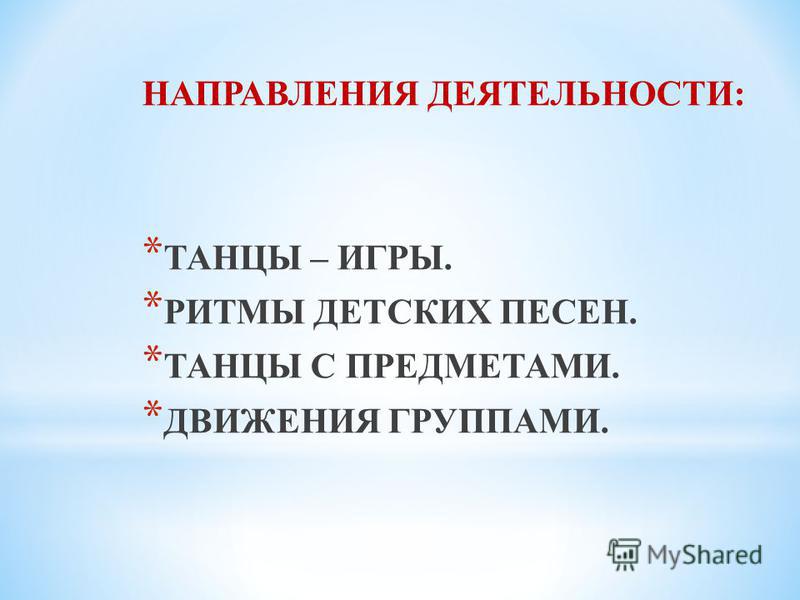 НАПРАВЛЕНИЯ ДЕЯТЕЛЬНОСТИ:

* ТАНЦЫ – ИГРЫ.
* РИТМЫ ДЕТСКИХ ПЕСЕН.
* ТАНЦЫ С ПРЕДМЕТАМИ.
* ДВИЖЕНИЯ ГРУППАМИ.

MyShared